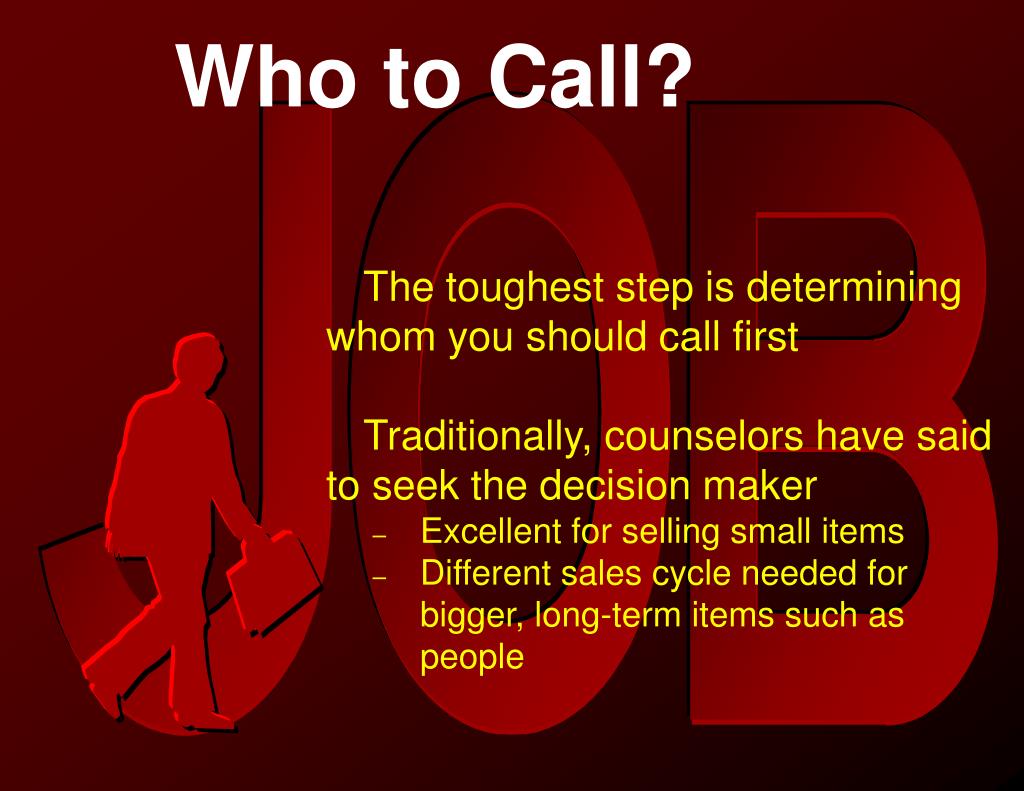 Who to Call?

JOB

The toughest step is determining whom you should call first

Traditionally, counselors have said to seek the decision maker

– Excellent for selling small items
– Different sales cycle needed for bigger, long-term items such as people